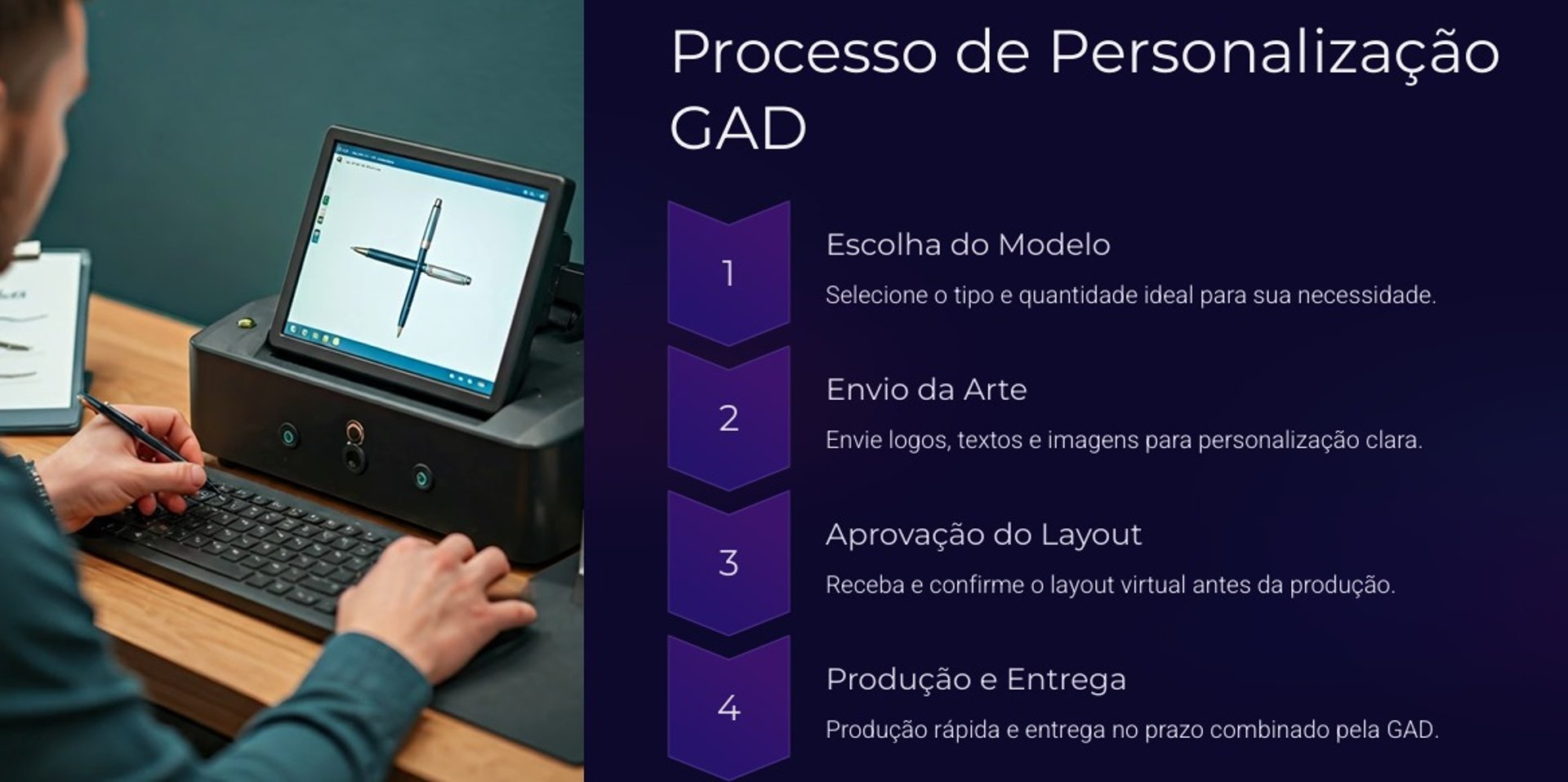 Processo de Personalização GAD

1

Escolha do Modelo

Selecione o tipo e quantidade ideal para sua necessidade.

2

Envio da Arte

Envie logos, textos e imagens para personalização clara.

3

Aprovação do Layout

Receba e confirme o layout virtual antes da produção.

4

Produção e Entrega

Produção rápida e entrega no prazo combinado pela GAD.